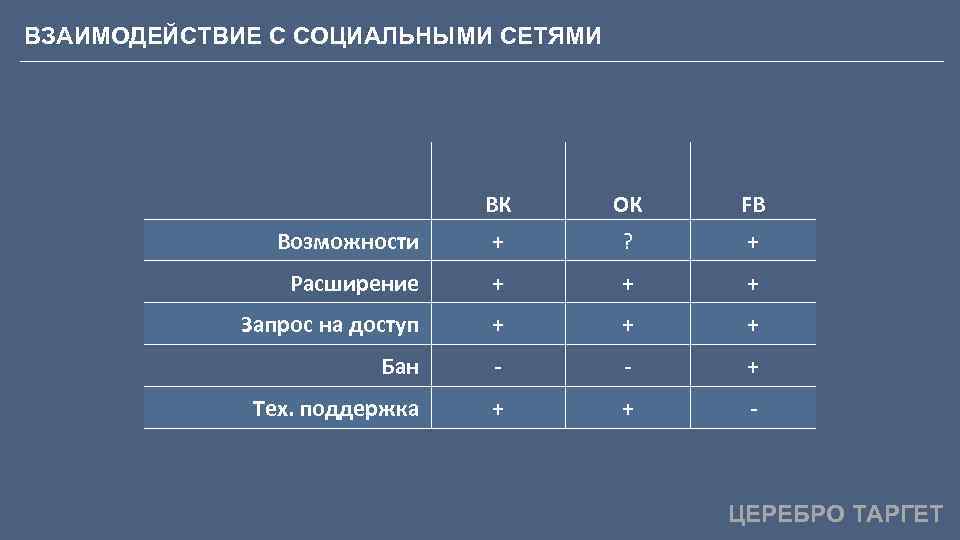 ВЗАИМОДЕЙСТВИЕ С СОЦИАЛЬНЫМИ СЕТЯМИ

| | ВК | ОК | FB |
|---|---|---|---|
| Возможности | + | ? | + |
| Расширение | + | + | + |
| Запрос на доступ | + | + | + |
| Бан | - | - | + |
| Тех. поддержка | + | + | - |

ЦЕРЕБРО ТАРГЕТ